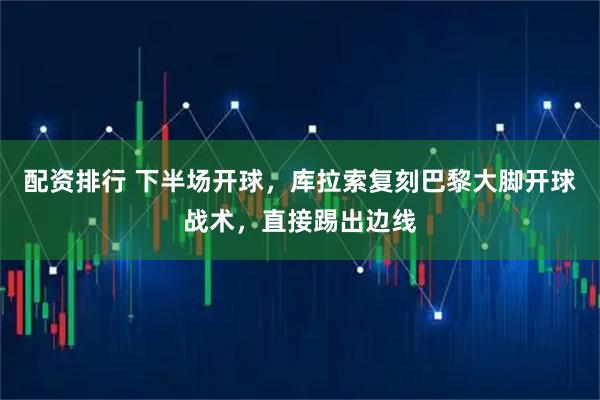 配资排行 下半场开球，库拉索复刻巴黎大脚开球战术，直接踢出边线